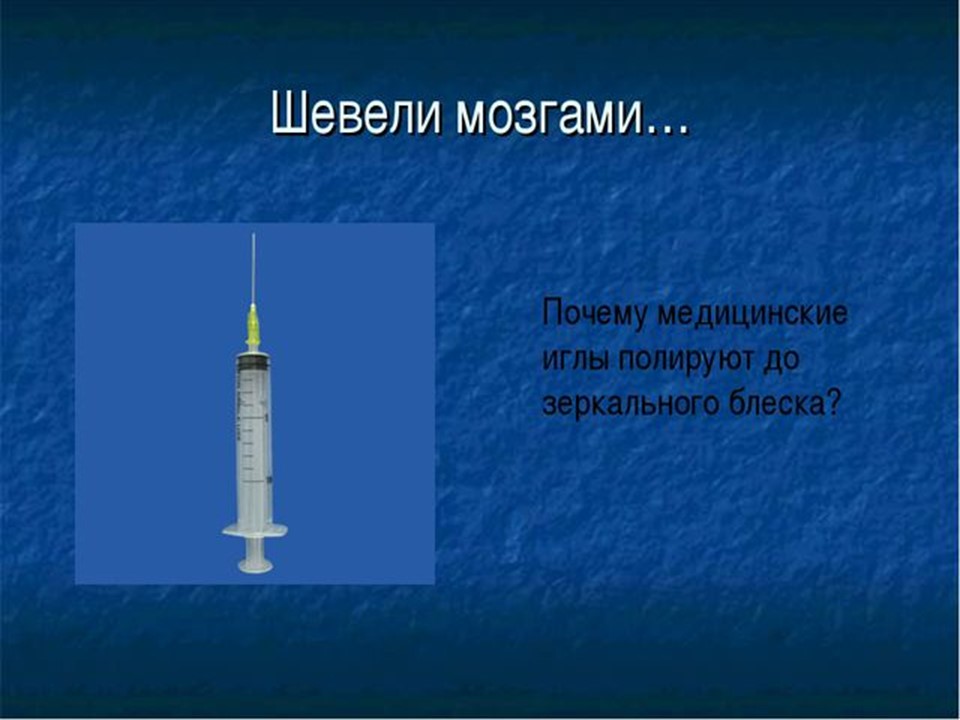 Шевели мозгами…

Почему медицинские иглы полируют до зеркального блеска?